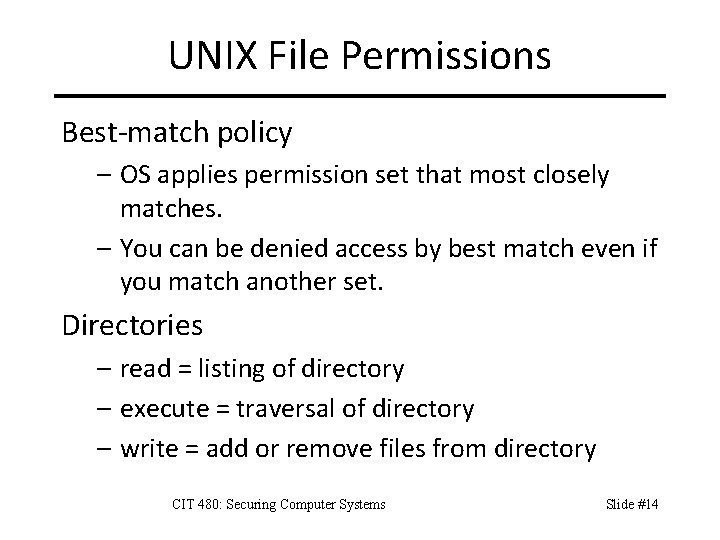 UNIX File Permissions

Best-match policy

– OS applies permission set that most closely matches.

– You can be denied access by best match even if you match another set.

Directories

– read = listing of directory

– execute = traversal of directory

– write = add or remove files from directory

CIT 480: Securing Computer Systems

Slide #14